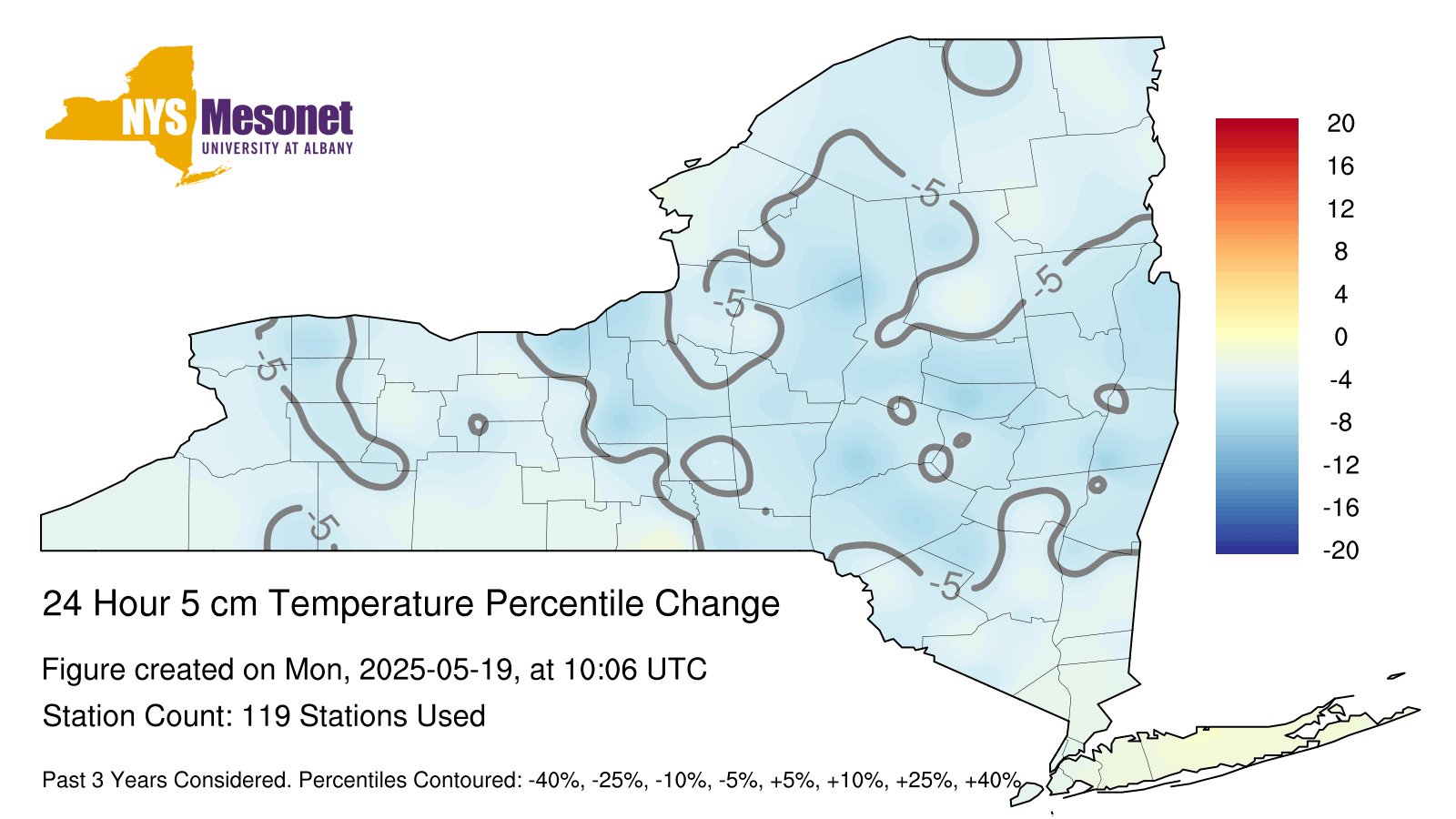 NYS Mesonet
UNIVERSITY AT ALBANY

-5
-5
-5
-5
-5
-5

20
16
12
8
4
0
-4
-8
-12
-16
-20

24 Hour 5 cm Temperature Percentile Change

Figure created on Mon, 2025-05-19, at 10:06 UTC

Station Count: 119 Stations Used

Past 3 Years Considered. Percentiles Contoured: -40%, -25%, -10%, -5%, +5%, +10%, +25%, +40%